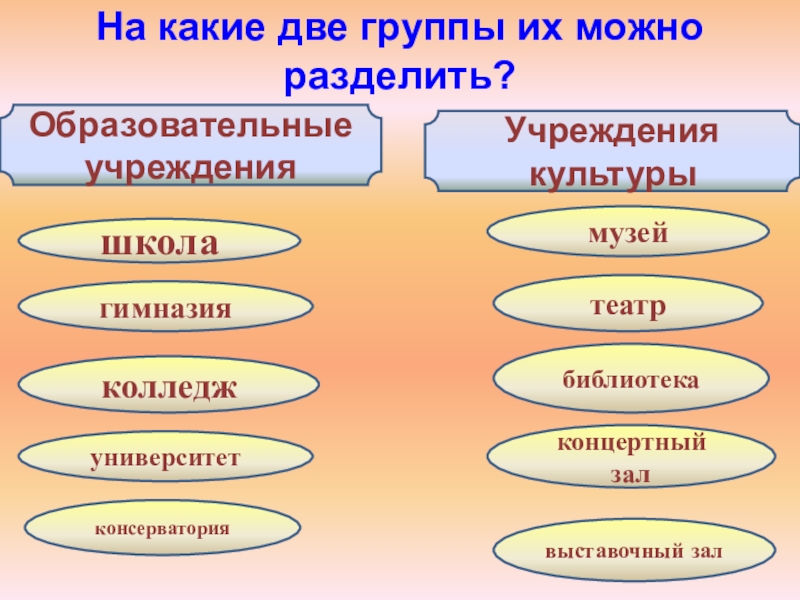 На какие две группы их можно разделить?

Образовательные учреждения

школа

гимназия

колледж

университет

консерватория

Учреждения культуры

музей

театр

библиотека

концертный зал

выставочный зал